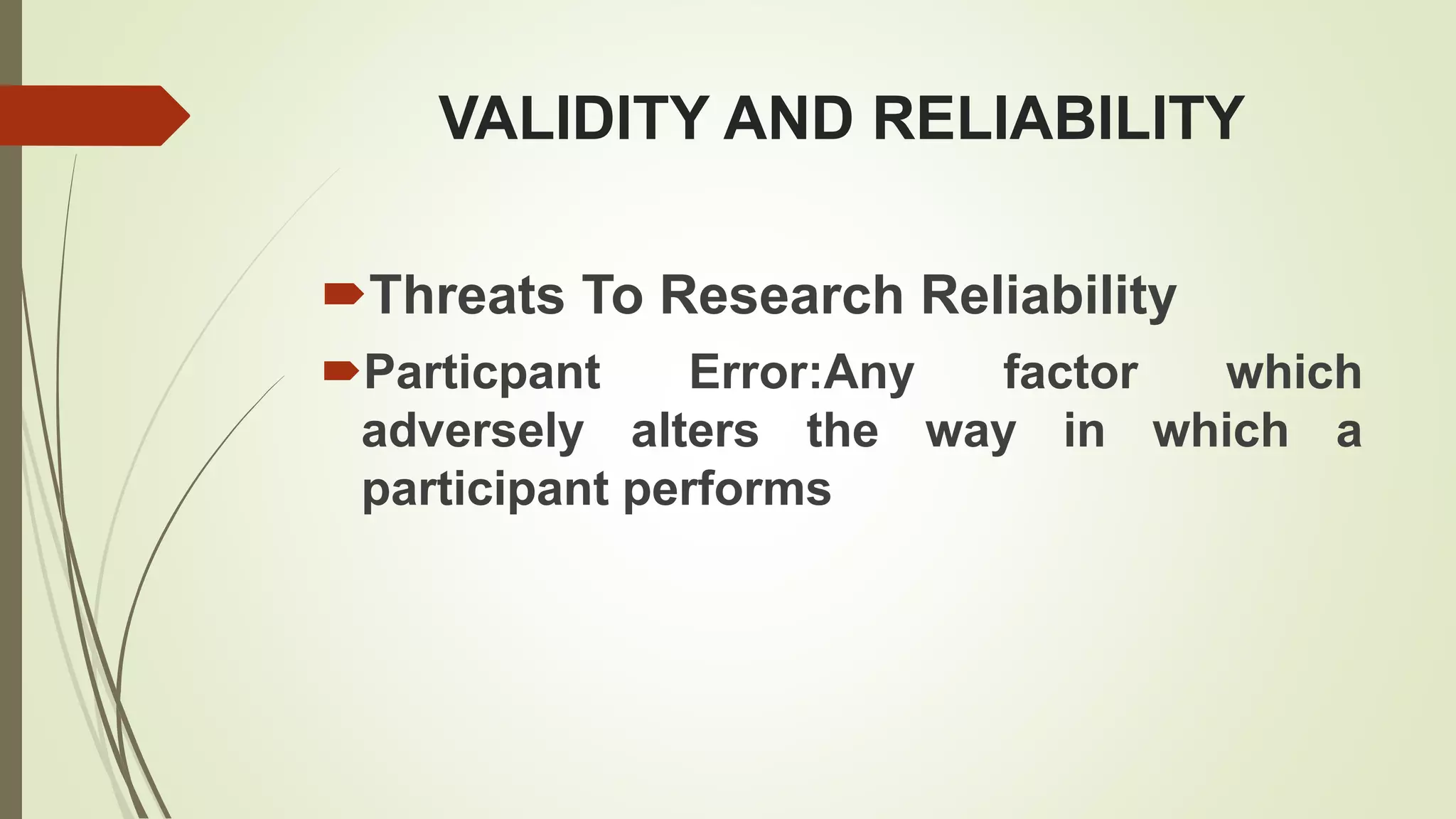 VALIDITY AND RELIABILITY

Threats To Research Reliability

Particpant Error:Any factor which adversely alters the way in which a participant performs